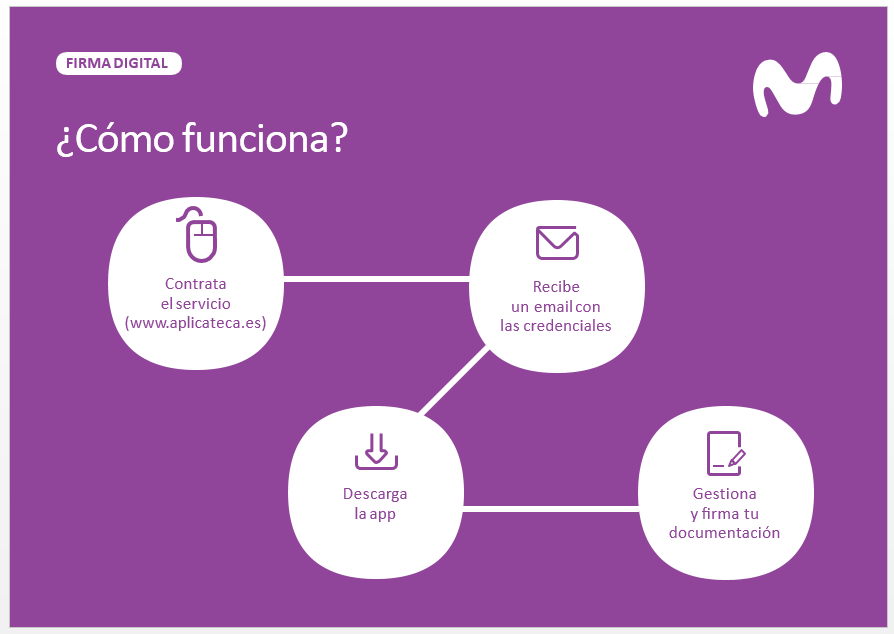 FIRMA DIGITAL

¿Cómo funciona?

Contrata el servicio (www.aplicateca.es)

Recibe un email con las credenciales

Descarga la app

Gestiona y firma tu documentación